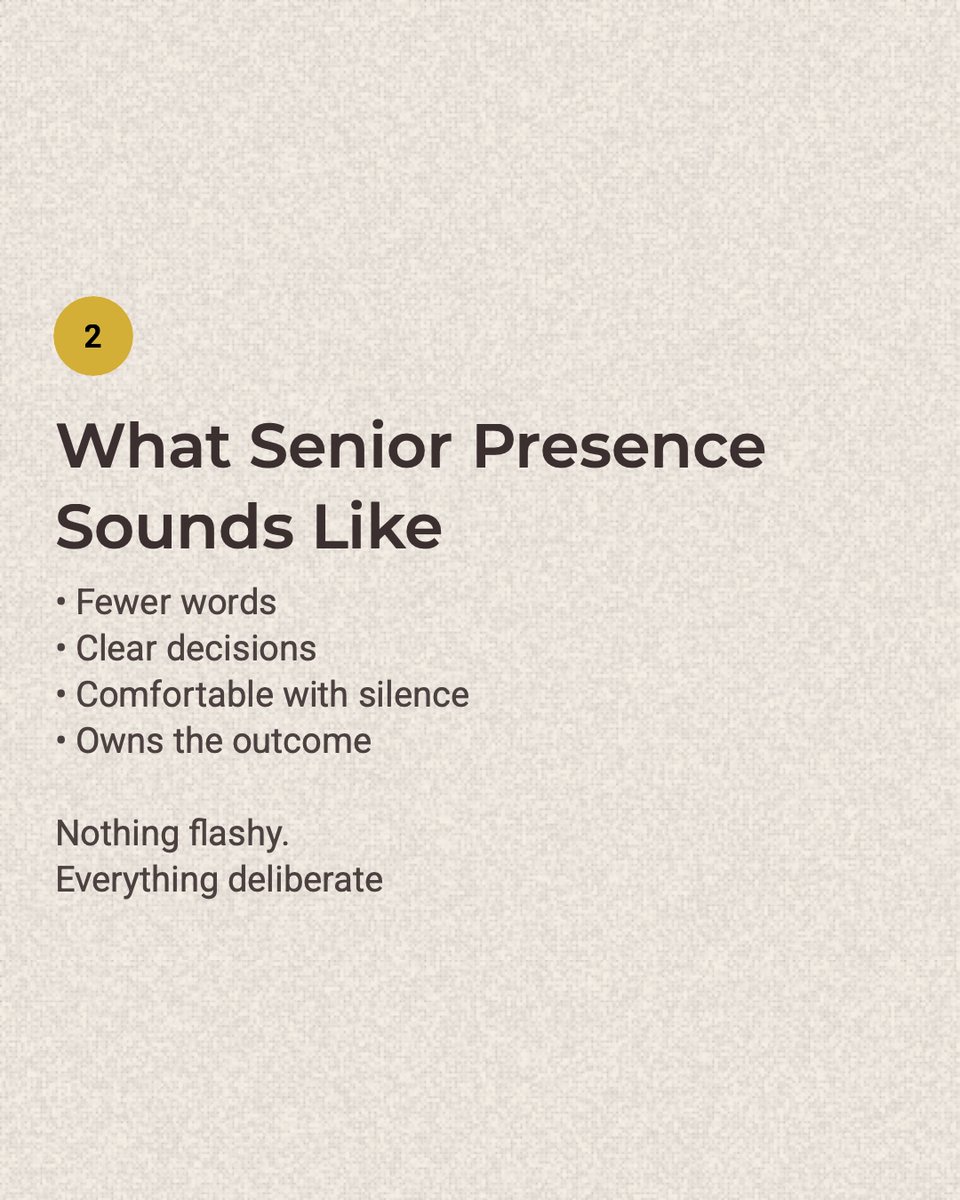 2

What Senior Presence Sounds Like

• Fewer words
• Clear decisions
• Comfortable with silence
• Owns the outcome

Nothing flashy.
Everything deliberate